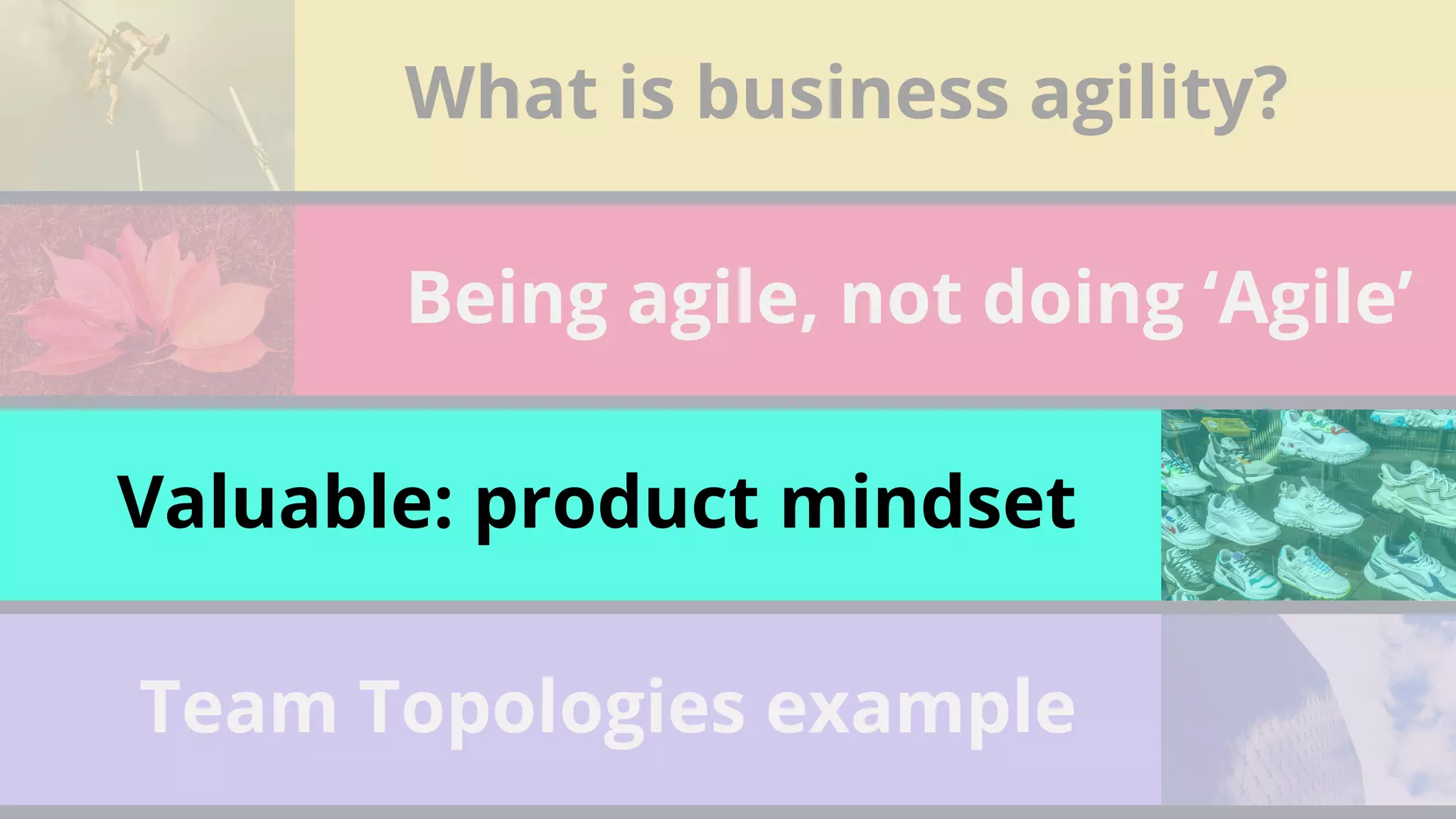 What is business agility?

Being agile, not doing ‘Agile’

Valuable: product mindset

Team Topologies example